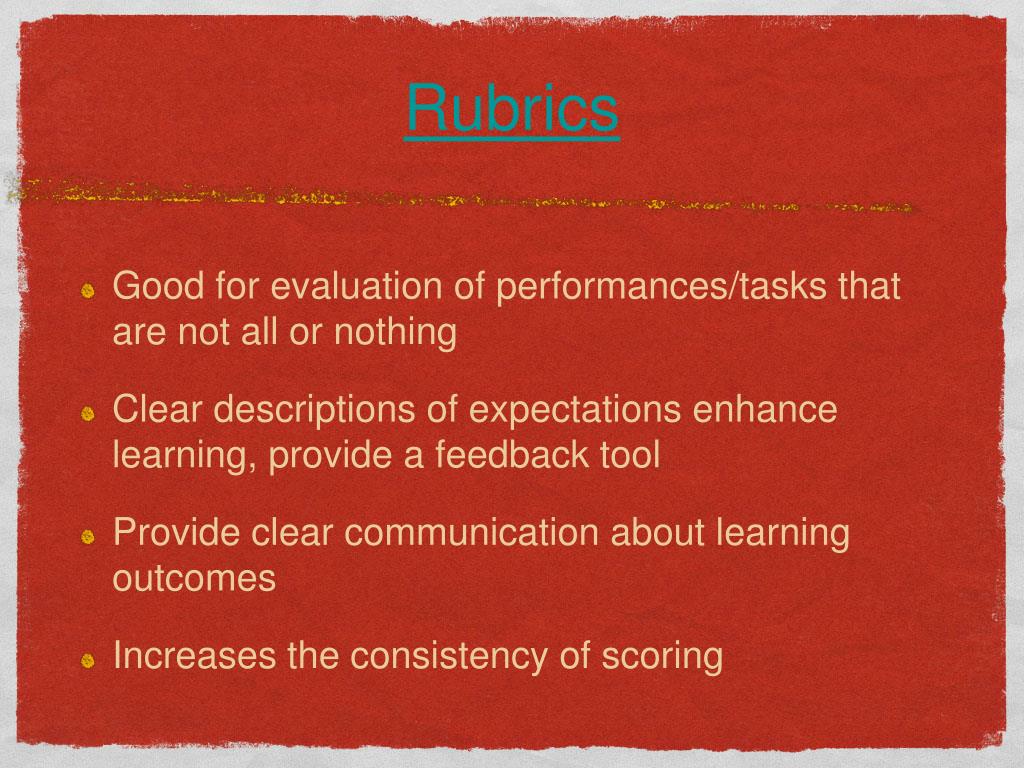 Rubrics

Good for evaluation of performances/tasks that are not all or nothing

Clear descriptions of expectations enhance learning, provide a feedback tool

Provide clear communication about learning outcomes

Increases the consistency of scoring